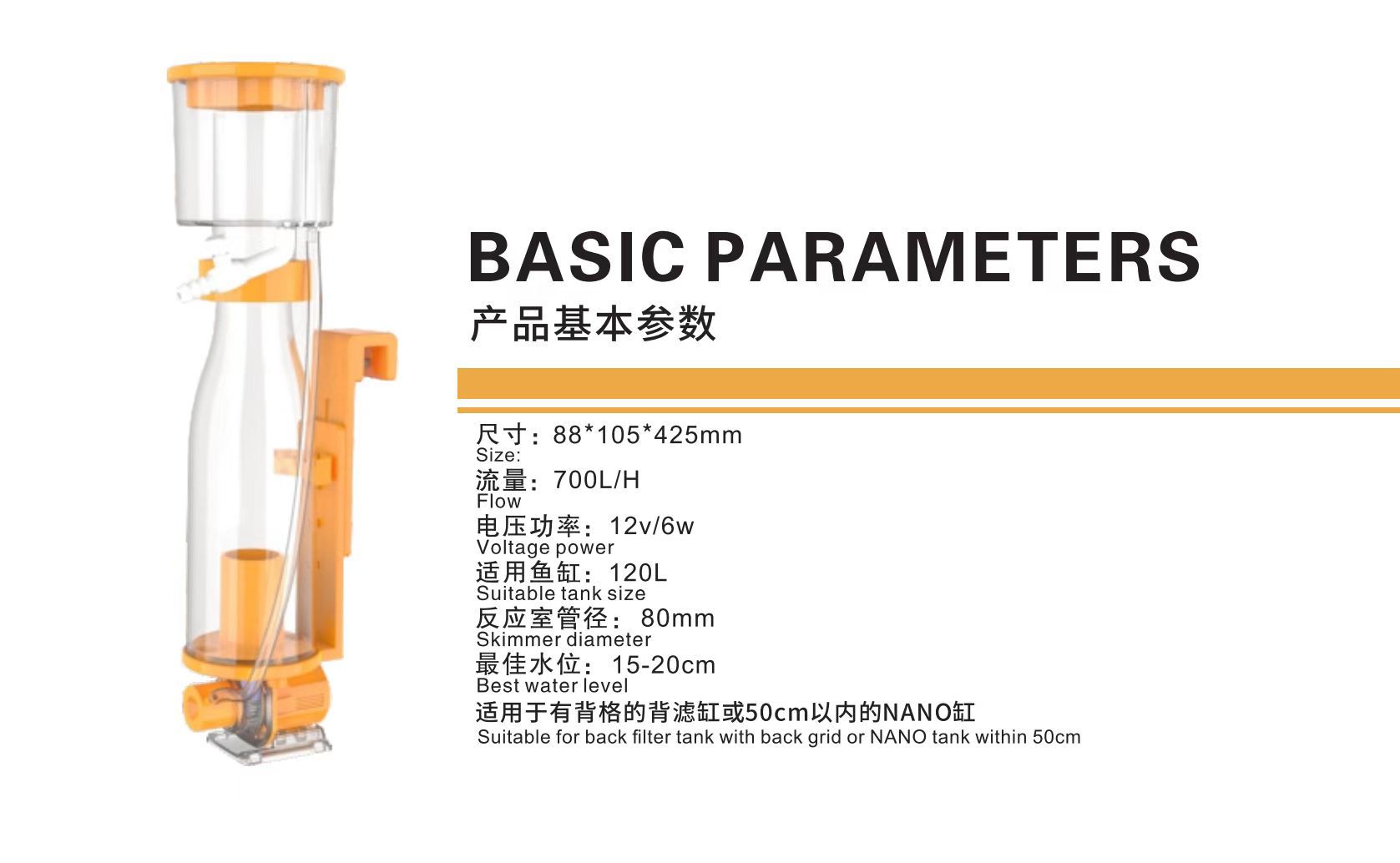 BASIC PARAMETERS
产品基本参数

尺寸：88*105*425mm
Size:
流量：700L/H
Flow
电压功率：12v/6w
Voltage power
适用鱼缸：120L
Suitable tank size
反应室管径：80mm
Skimmer diameter
最佳水位：15-20cm
Best water level
适用于有背格的背滤缸或50cm以内的NANO缸
Suitable for back filter tank with back grid or NANO tank within 50cm